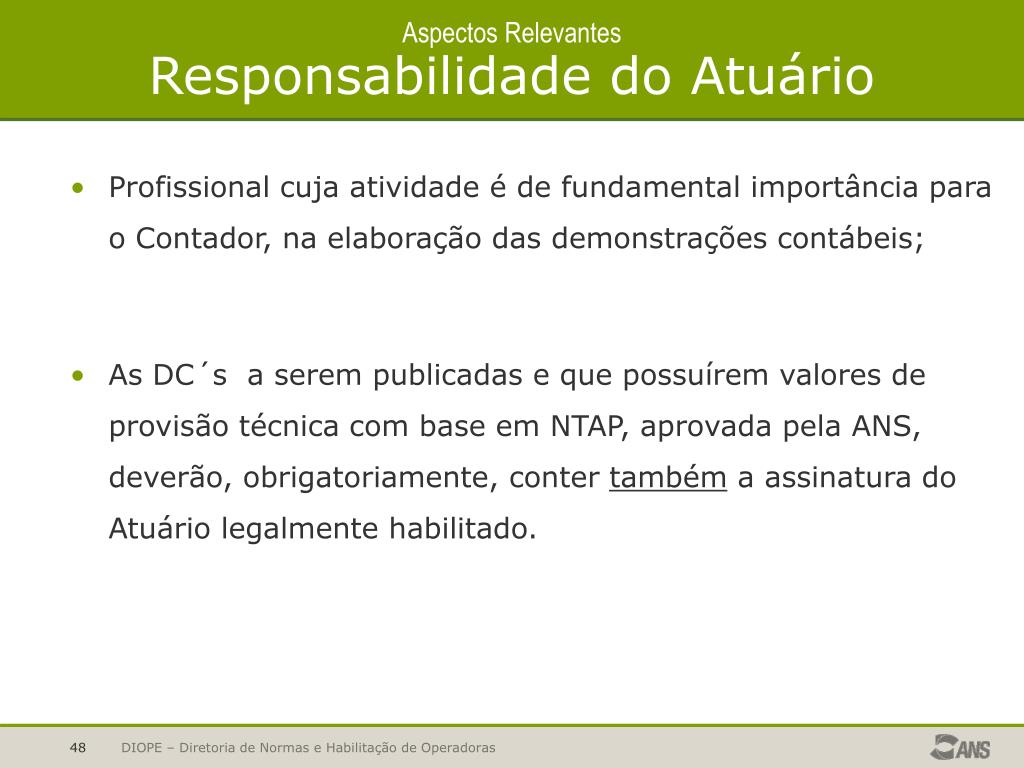 Aspectos Relevantes
Responsabilidade do Atuário

• Profissional cuja atividade é de fundamental importância para o Contador, na elaboração das demonstrações contábeis;

• As DC´s a serem publicadas e que possuírem valores de provisão técnica com base em NTAP, aprovada pela ANS, deverão, obrigatoriamente, conter também a assinatura do Atuário legalmente habilitado.

48 DIOPE – Diretoria de Normas e Habilitação de Operadoras

ANS